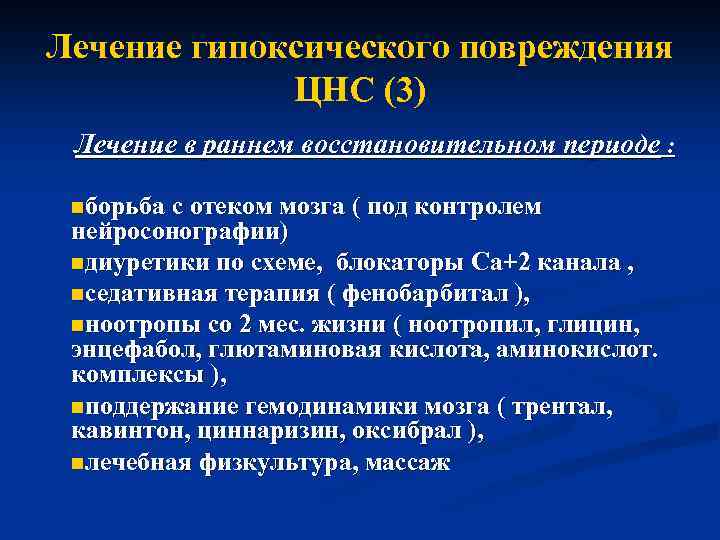 Лечение гипоксического повреждения ЦНС (3)

Лечение в раннем восстановительном периоде :

▪борьба с отеком мозга ( под контролем нейросонографии)
▪диуретики по схеме, блокаторы Са+2 канала ,
▪седативная терапия ( фенобарбитал ),
▪ноотропы со 2 мес. жизни ( ноотропил, глицин, энцефабол, глютаминовая кислота, аминокислот. комплексы ),
▪поддержание гемодинамики мозга ( трентал, кавинтон, циннаризин, оксибрал ),
▪лечебная физкультура, массаж